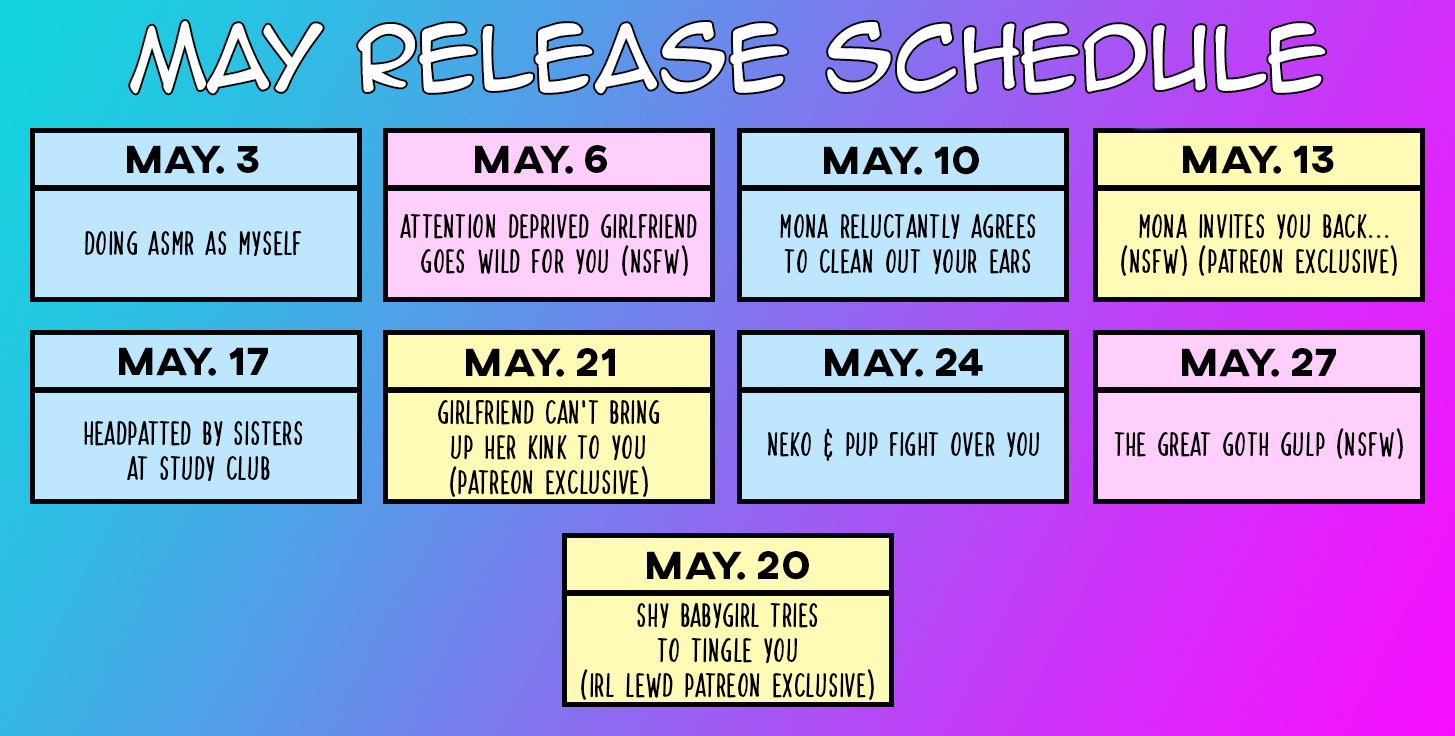 MAY RELEASE SCHEDULE

MAY. 3
DOING ASMR AS MYSELF

MAY. 6
ATTENTION DEPRIVED GIRLFRIEND GOES WILD FOR YOU (NSFW)

MAY. 10
MONA RELUCTANTLY AGREES TO CLEAN OUT YOUR EARS

MAY. 13
MONA INVITES YOU BACK... (NSFW) (PATREON EXCLUSIVE)

MAY. 17
HEADPATTED BY SISTERS AT STUDY CLUB

MAY. 21
GIRLFRIEND CAN'T BRING UP HER KINK TO YOU (PATREON EXCLUSIVE)

MAY. 24
NEKO & PUP FIGHT OVER YOU

MAY. 27
THE GREAT GOTH GULP (NSFW)

MAY. 20
SHY BABYGIRL TRIES TO TINGLE YOU (IRL LEWD PATREON EXCLUSIVE)